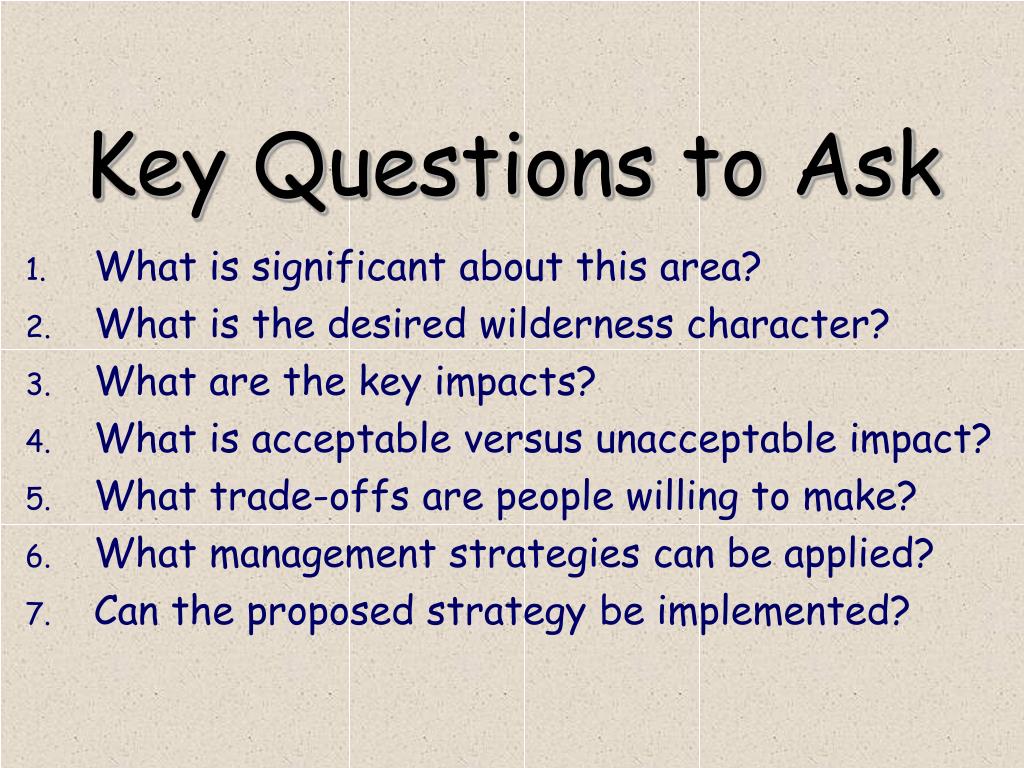 Key Questions to Ask

1. What is significant about this area?
2. What is the desired wilderness character?
3. What are the key impacts?
4. What is acceptable versus unacceptable impact?
5. What trade-offs are people willing to make?
6. What management strategies can be applied?
7. Can the proposed strategy be implemented?